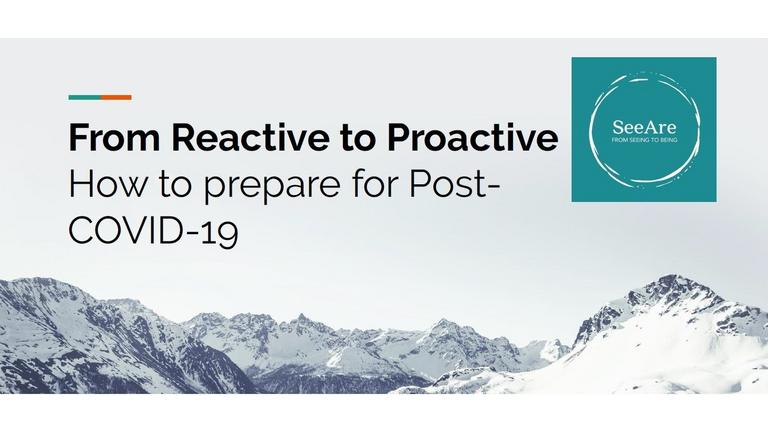 From Reactive to Proactive
How to prepare for Post-COVID-19

SeeAre
FROM SEEING TO BEING